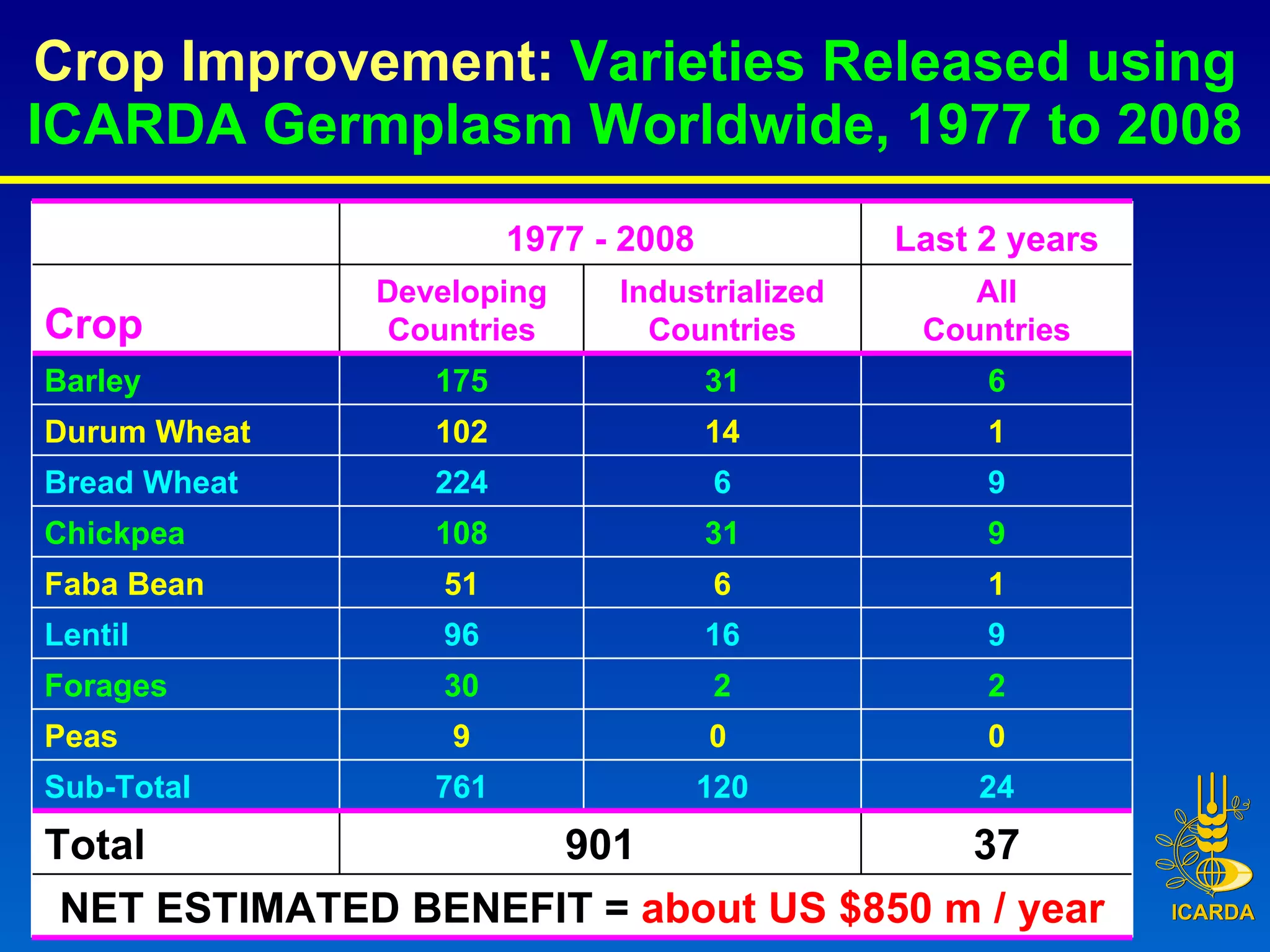 Crop Improvement: Varieties Released using ICARDA Germplasm Worldwide, 1977 to 2008

| | 1977 - 2008 | | Last 2 years |
|---|---|---|---|
| Crop | Developing Countries | Industrialized Countries | All Countries |
| Barley | 175 | 31 | 6 |
| Durum Wheat | 102 | 14 | 1 |
| Bread Wheat | 224 | 6 | 9 |
| Chickpea | 108 | 31 | 9 |
| Faba Bean | 51 | 6 | 1 |
| Lentil | 96 | 16 | 9 |
| Forages | 30 | 2 | 2 |
| Peas | 9 | 0 | 0 |
| Sub-Total | 761 | 120 | 24 |
| Total | 901 | | 37 |

NET ESTIMATED BENEFIT = about US $850 m / year

ICARDA